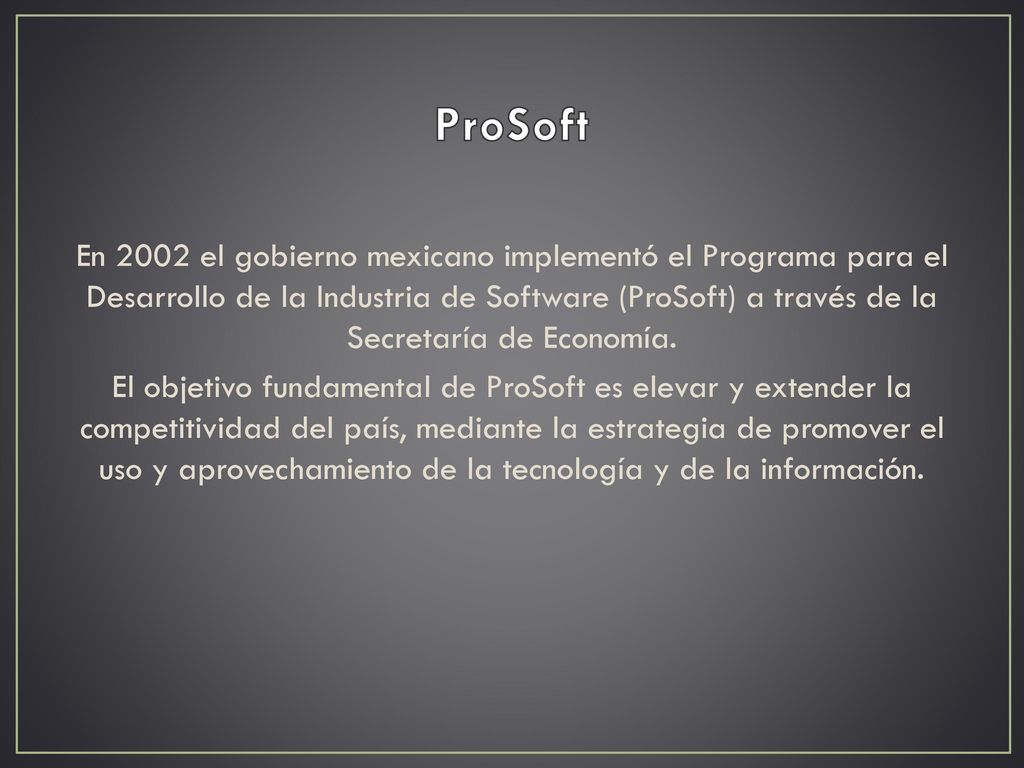 ProSoft

En 2002 el gobierno mexicano implementó el Programa para el Desarrollo de la Industria de Software (ProSoft) a través de la Secretaría de Economía.

El objetivo fundamental de ProSoft es elevar y extender la competitividad del país, mediante la estrategia de promover el uso y aprovechamiento de la tecnología y de la información.